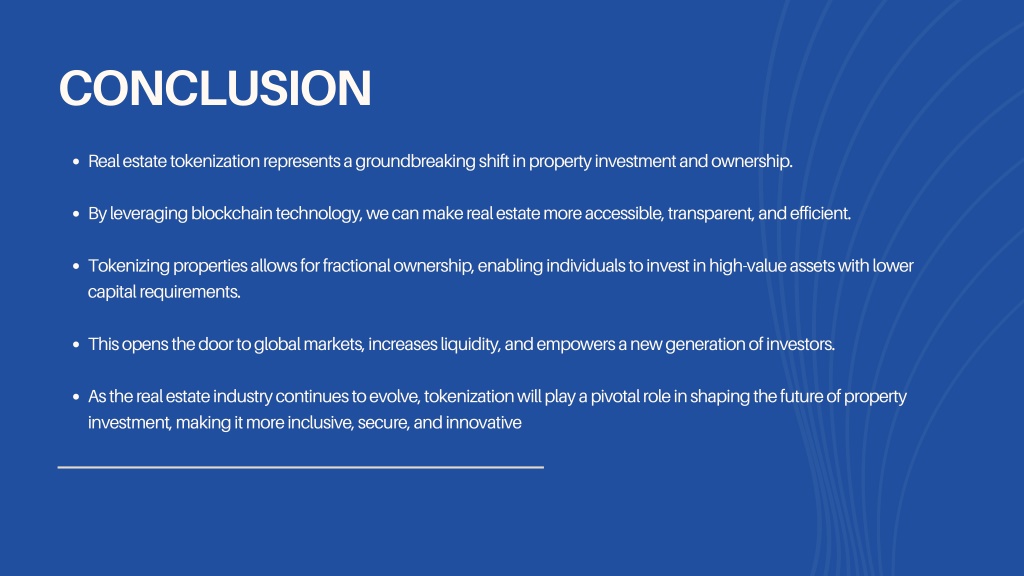 CONCLUSION

- Real estate tokenization represents a groundbreaking shift in property investment and ownership.

- By leveraging blockchain technology, we can make real estate more accessible, transparent, and efficient.

- Tokenizing properties allows for fractional ownership, enabling individuals to invest in high-value assets with lower capital requirements.

- This opens the door to global markets, increases liquidity, and empowers a new generation of investors.

- As the real estate industry continues to evolve, tokenization will play a pivotal role in shaping the future of property investment, making it more inclusive, secure, and innovative